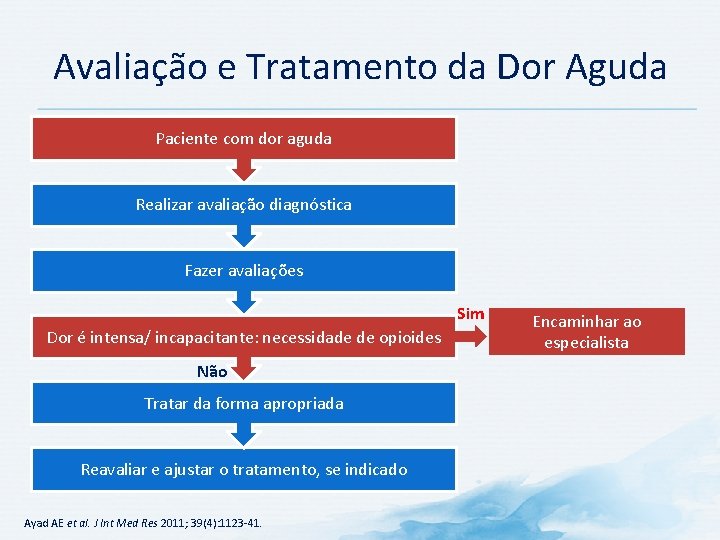 Avaliação e Tratamento da Dor Aguda

Paciente com dor aguda

Realizar avaliação diagnóstica

Fazer avaliações

Dor é intensa/ incapacitante: necessidade de opioides

Sim

Encaminhar ao especialista

Não

Tratar da forma apropriada

Reavaliar e ajustar o tratamento, se indicado

Ayad AE et al. J Int Med Res 2011; 39(4):1123-41.